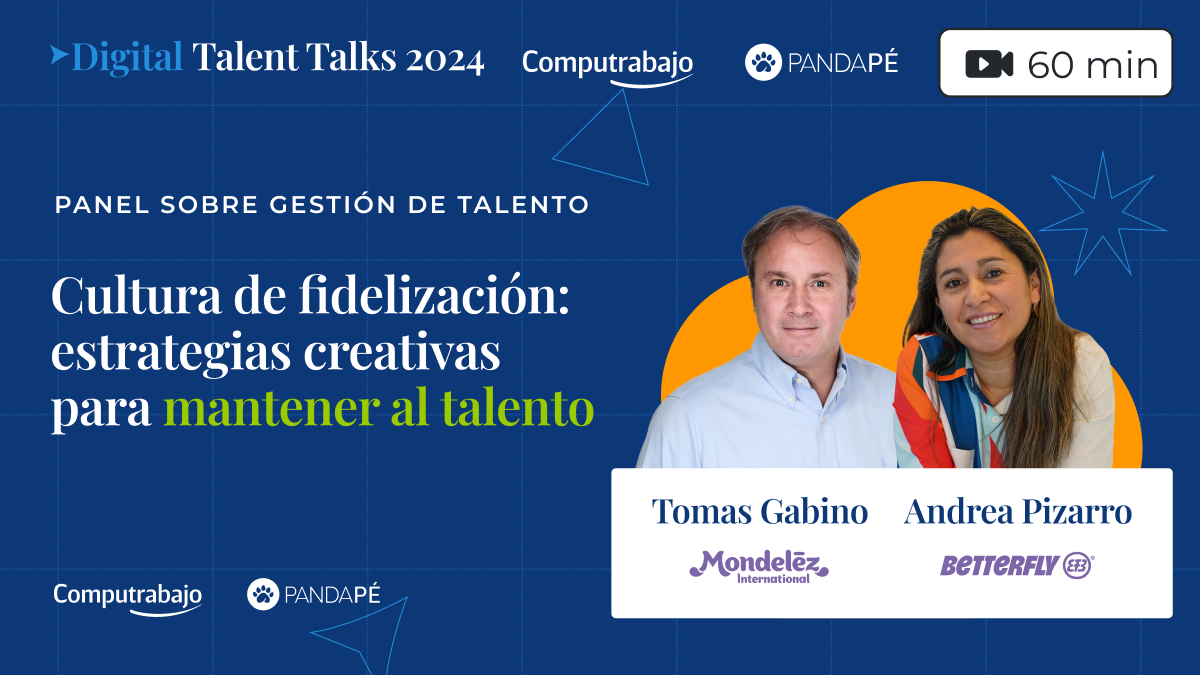 Digital Talent Talks 2024

Computrabajo

PANDAPÉ

60 min

PANEL SOBRE GESTIÓN DE TALENTO

Cultura de fidelización: estrategias creativas para mantener al talento

Tomas Gabino

Mondelēz International

Andrea Pizarro

BETTERFLY

Computrabajo

PANDAPÉ